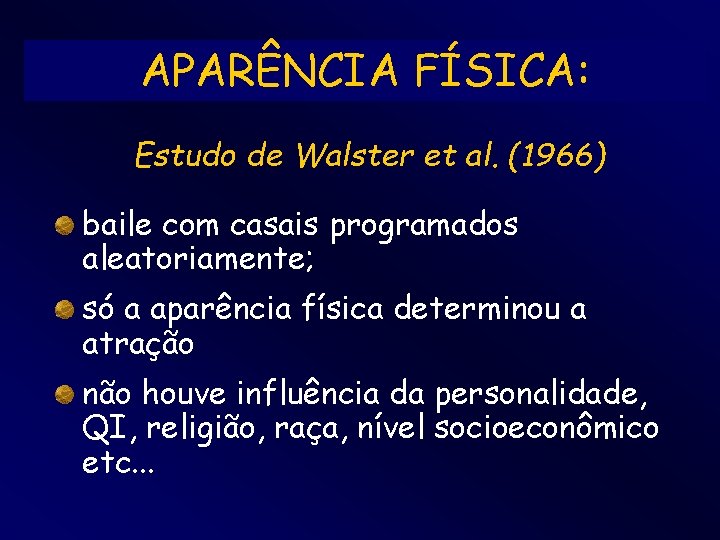 APARÊNCIA FÍSICA:

Estudo de Walster et al. (1966)

baile com casais programados aleatoriamente;

só a aparência física determinou a atração

não houve influência da personalidade, QI, religião, raça, nível socioeconômico etc...